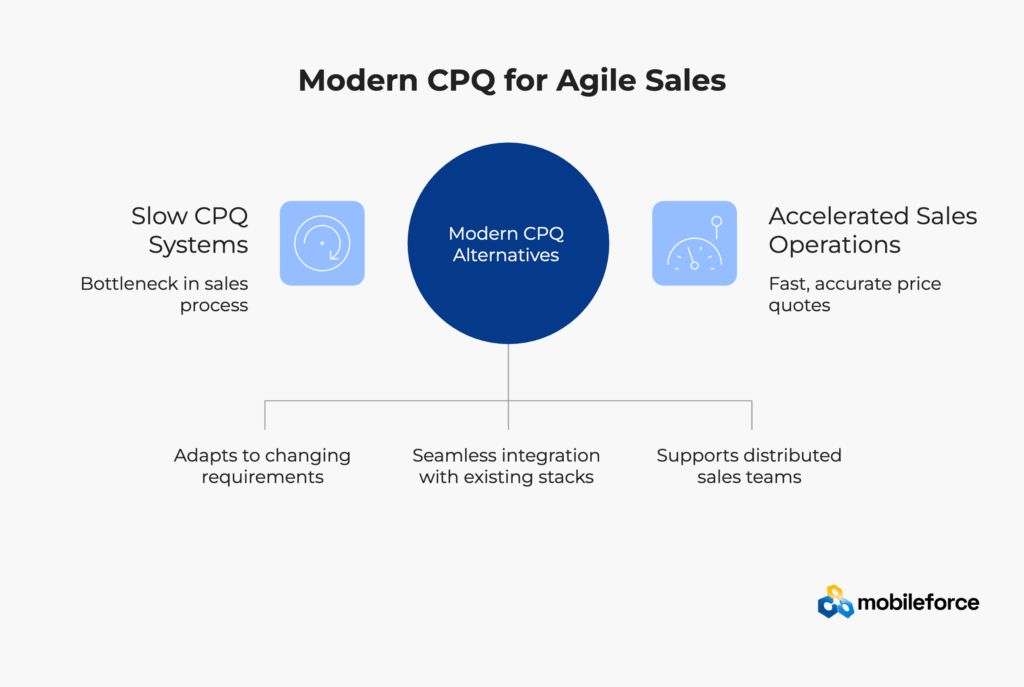 Modern CPQ for Agile Sales

Slow CPQ Systems

Bottleneck in sales process

Modern CPQ Alternatives

Accelerated Sales Operations

Fast, accurate price quotes

Adapts to changing requirements

Seamless integration with existing stacks

Supports distributed sales teams

mobileforce